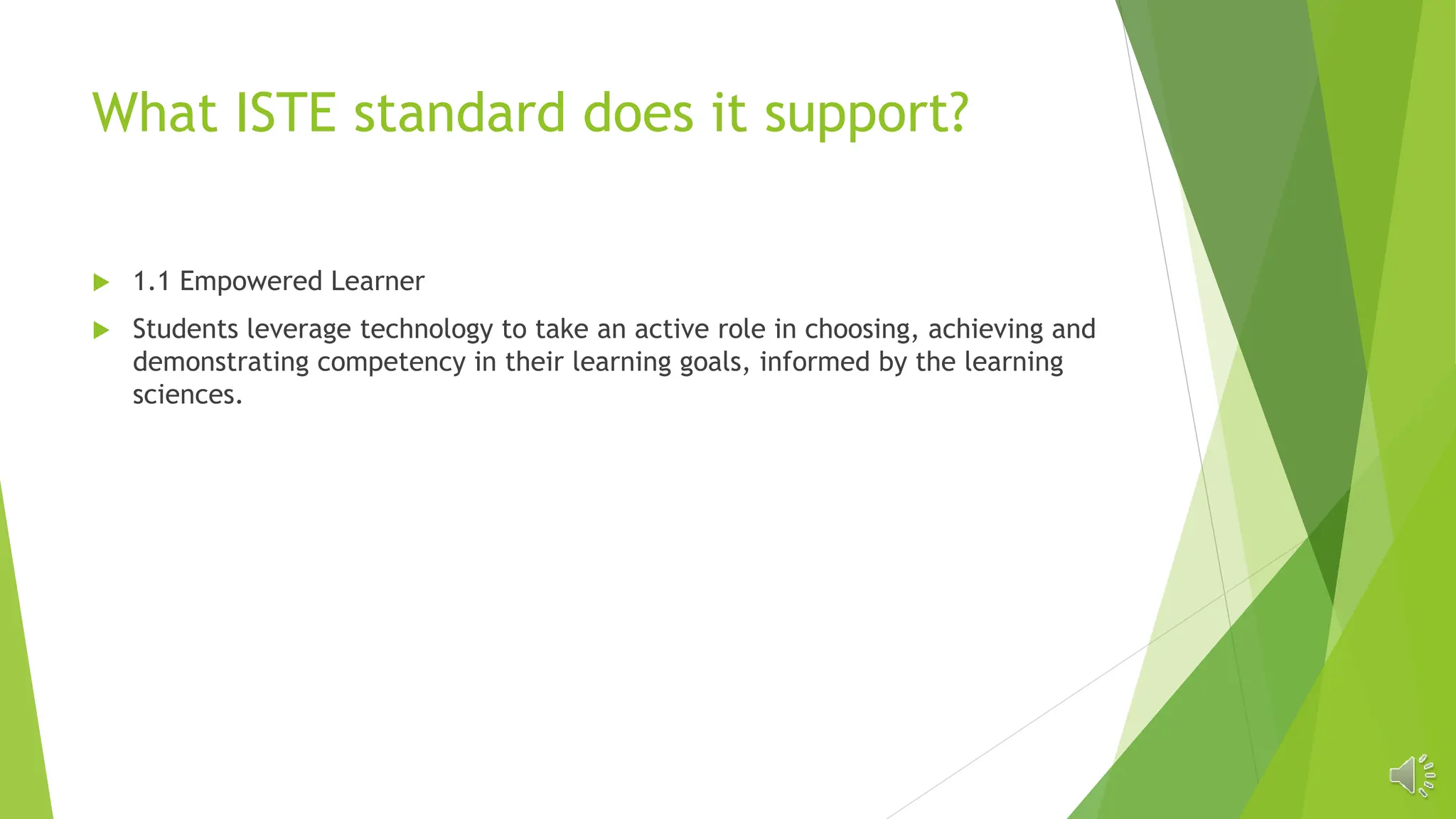 What ISTE standard does it support?

1.1 Empowered Learner

Students leverage technology to take an active role in choosing, achieving and demonstrating competency in their learning goals, informed by the learning sciences.